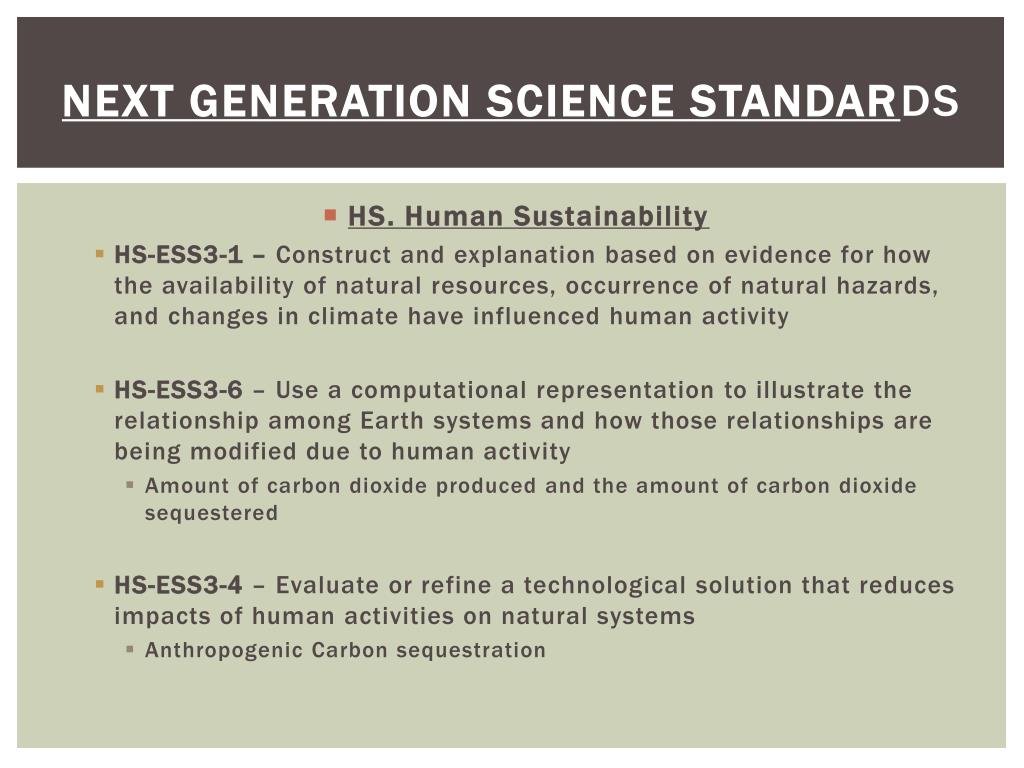 NEXT GENERATION SCIENCE STANDARDS

HS. Human Sustainability

HS-ESS3-1 – Construct and explanation based on evidence for how the availability of natural resources, occurrence of natural hazards, and changes in climate have influenced human activity

HS-ESS3-6 – Use a computational representation to illustrate the relationship among Earth systems and how those relationships are being modified due to human activity

Amount of carbon dioxide produced and the amount of carbon dioxide sequestered

HS-ESS3-4 – Evaluate or refine a technological solution that reduces impacts of human activities on natural systems

Anthropogenic Carbon sequestration